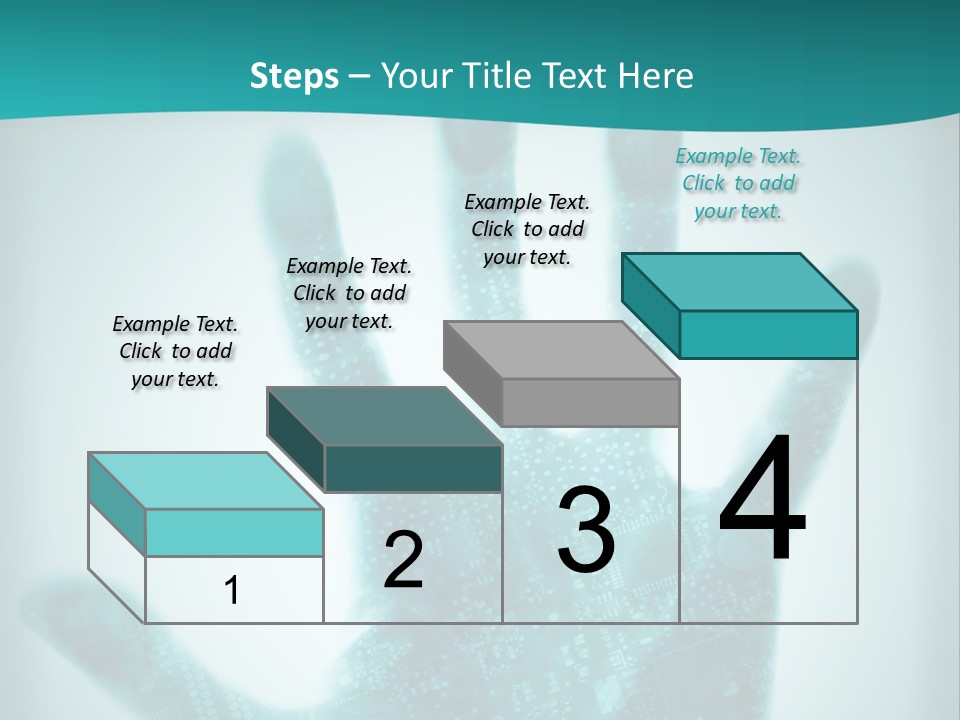 Steps – Your Title Text Here

Example Text. Click to add your text.

Example Text. Click to add your text.

Example Text. Click to add your text.

Example Text. Click to add your text.

1

2

3

4